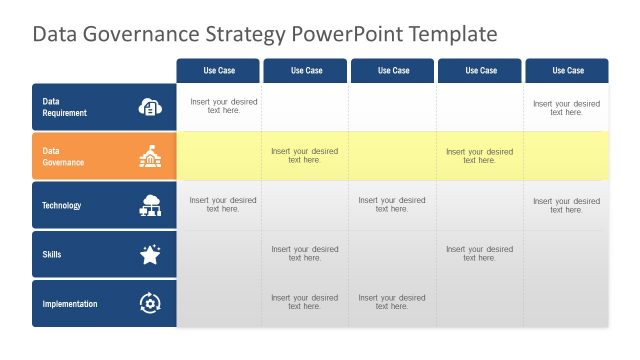 Data Governance Strategy PowerPoint Template

| | Use Case | Use Case | Use Case | Use Case | Use Case |
|---|---|---|---|---|---|
| Data Requirement | Insert your desired text here. | | | | Insert your desired text here. |
| Data Governance | | Insert your desired text here. | | Insert your desired text here. | |
| Technology | Insert your desired text here. | | Insert your desired text here. | | Insert your desired text here. |
| Skills | | Insert your desired text here. | | Insert your desired text here. | |
| Implementation | | Insert your desired text here. | Insert your desired text here. | | |